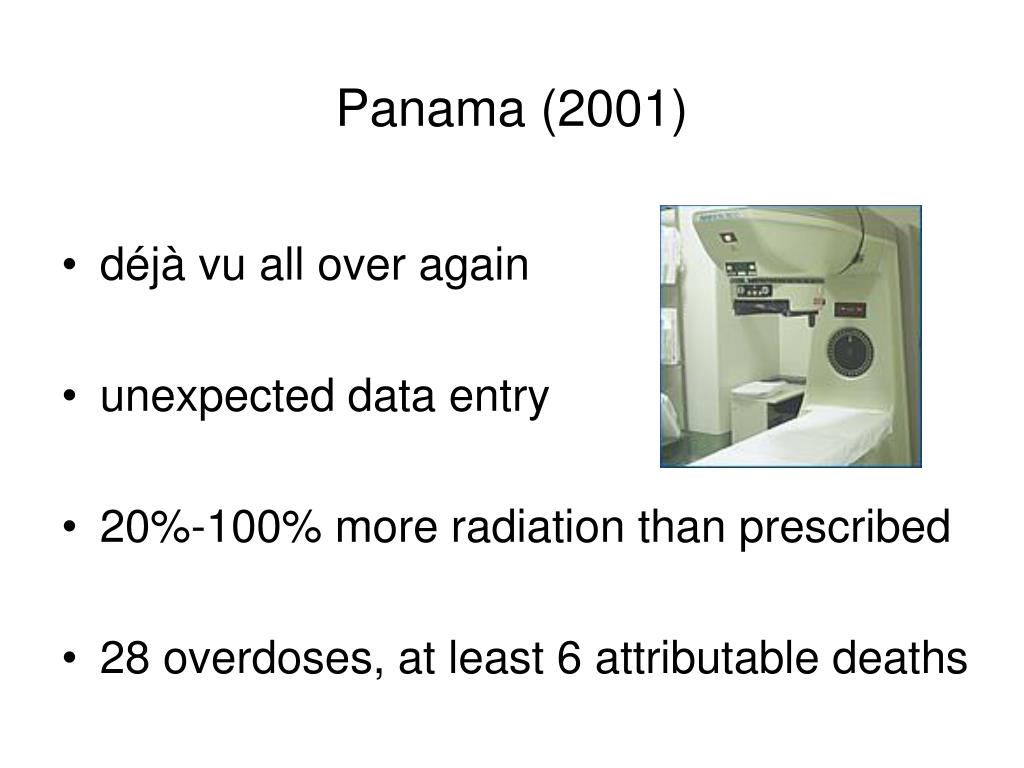 Panama (2001)

• déjà vu all over again

• unexpected data entry

• 20%-100% more radiation than prescribed

• 28 overdoses, at least 6 attributable deaths